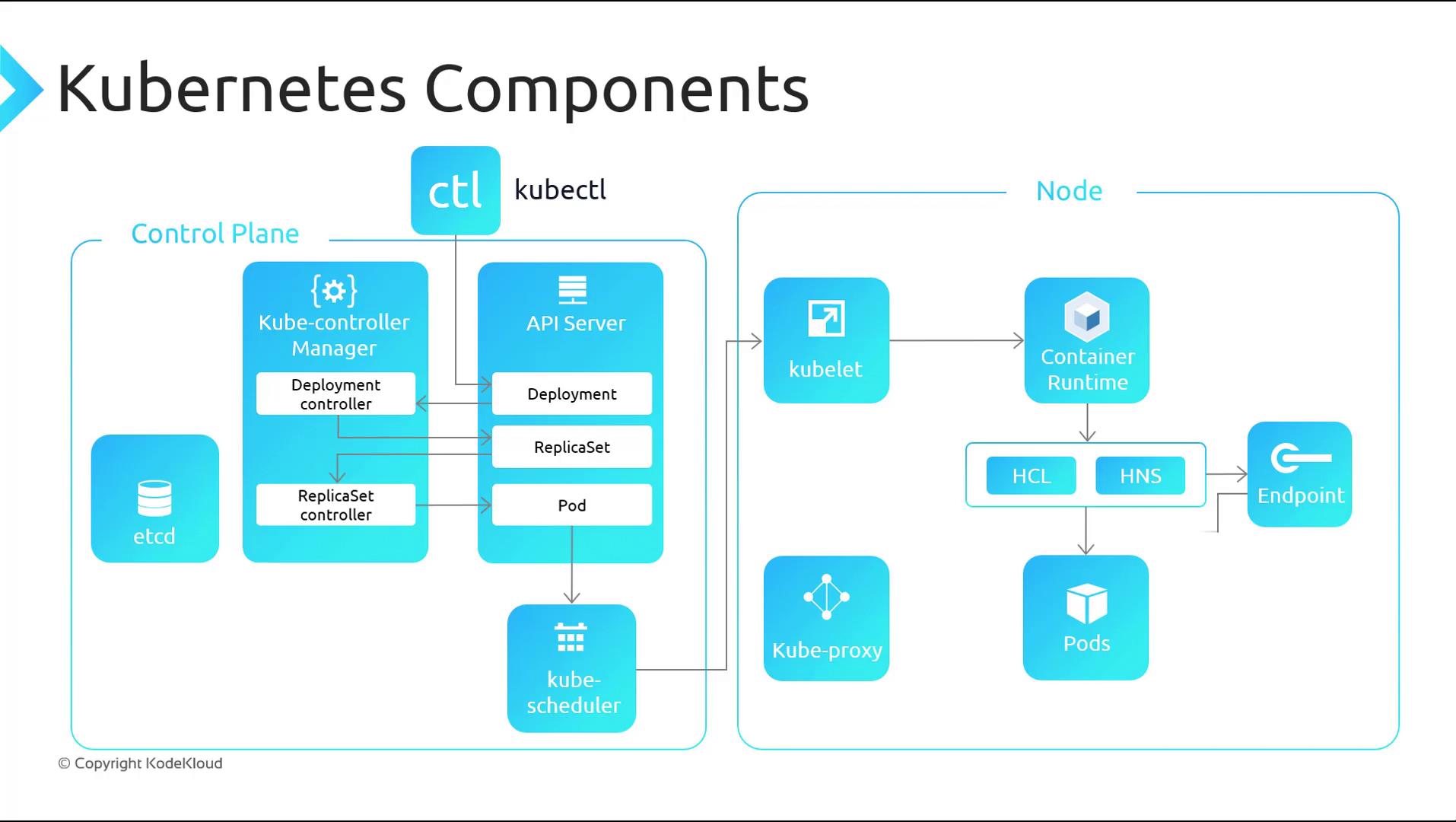 Kubernetes Components

ctl kubectl

Control Plane

etcd

Kube-controller Manager

Deployment controller

ReplicaSet controller

API Server

Deployment

ReplicaSet

Pod

kube-scheduler

Node

kubelet

Container Runtime

HCL

HNS

Endpoint

Kube-proxy

Pods

© Copyright KodeKloud